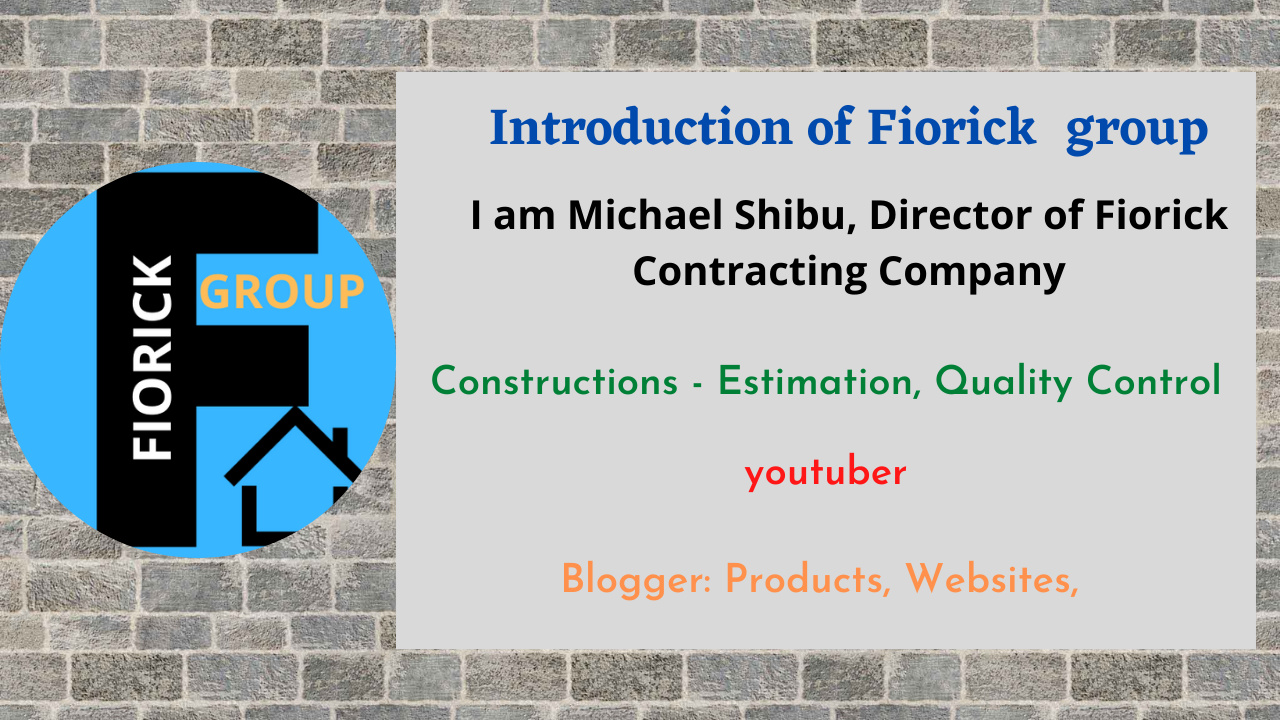 FIORICK
GROUP

Introduction of Fiorick group

I am Michael Shibu, Director of Fiorick Contracting Company

Constructions - Estimation, Quality Control

youtuber

Blogger: Products, Websites,